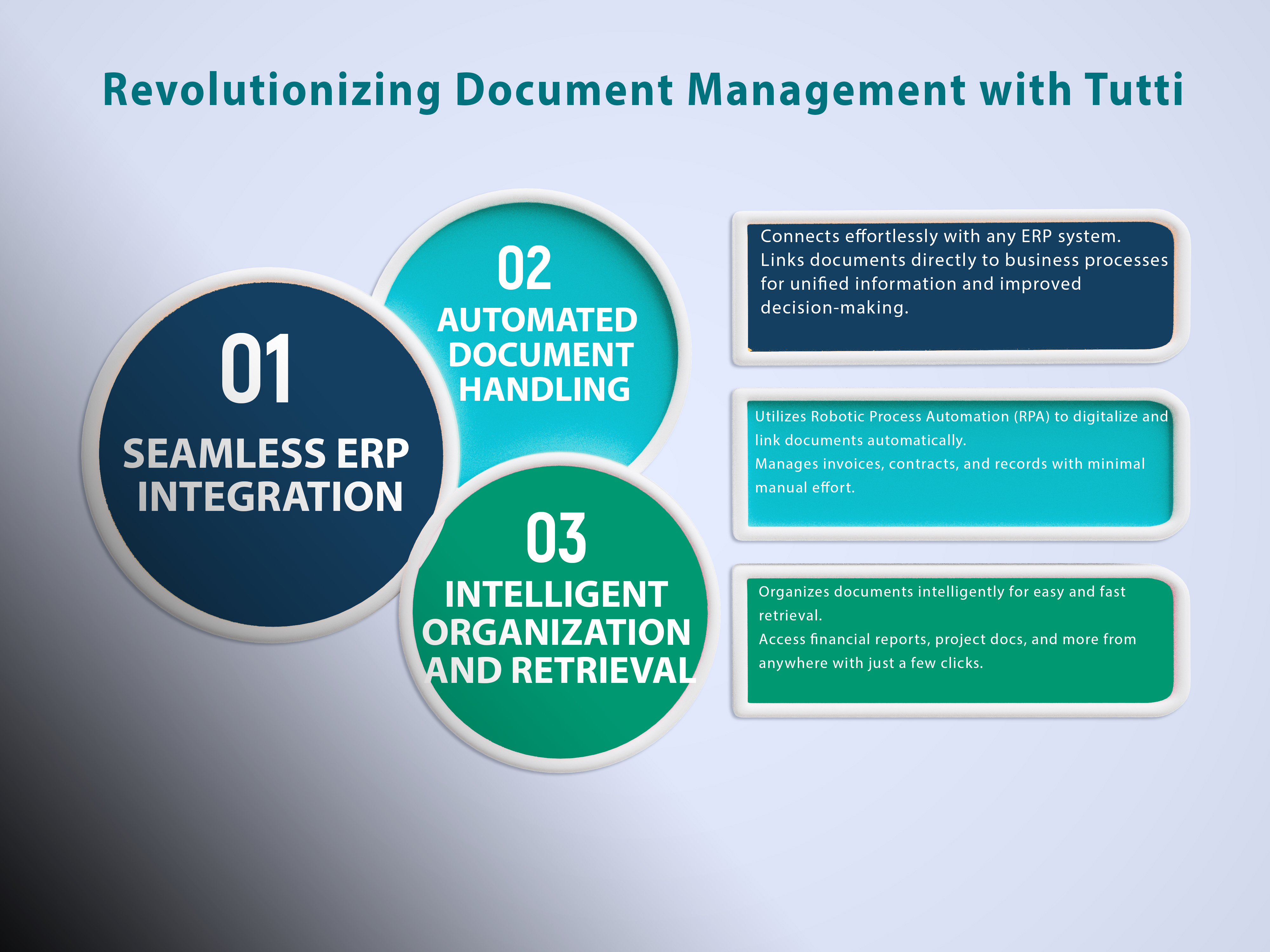 Revolutionizing Document Management with Tutti

01
SEAMLESS ERP INTEGRATION

02
AUTOMATED DOCUMENT HANDLING

03
INTELLIGENT ORGANIZATION AND RETRIEVAL

Connects effortlessly with any ERP system.
Links documents directly to business processes for unified information and improved decision-making.

Utilizes Robotic Process Automation (RPA) to digitalize and link documents automatically.
Manages invoices, contracts, and records with minimal manual effort.

Organizes documents intelligently for easy and fast retrieval.
Access financial reports, project docs, and more from anywhere with just a few clicks.